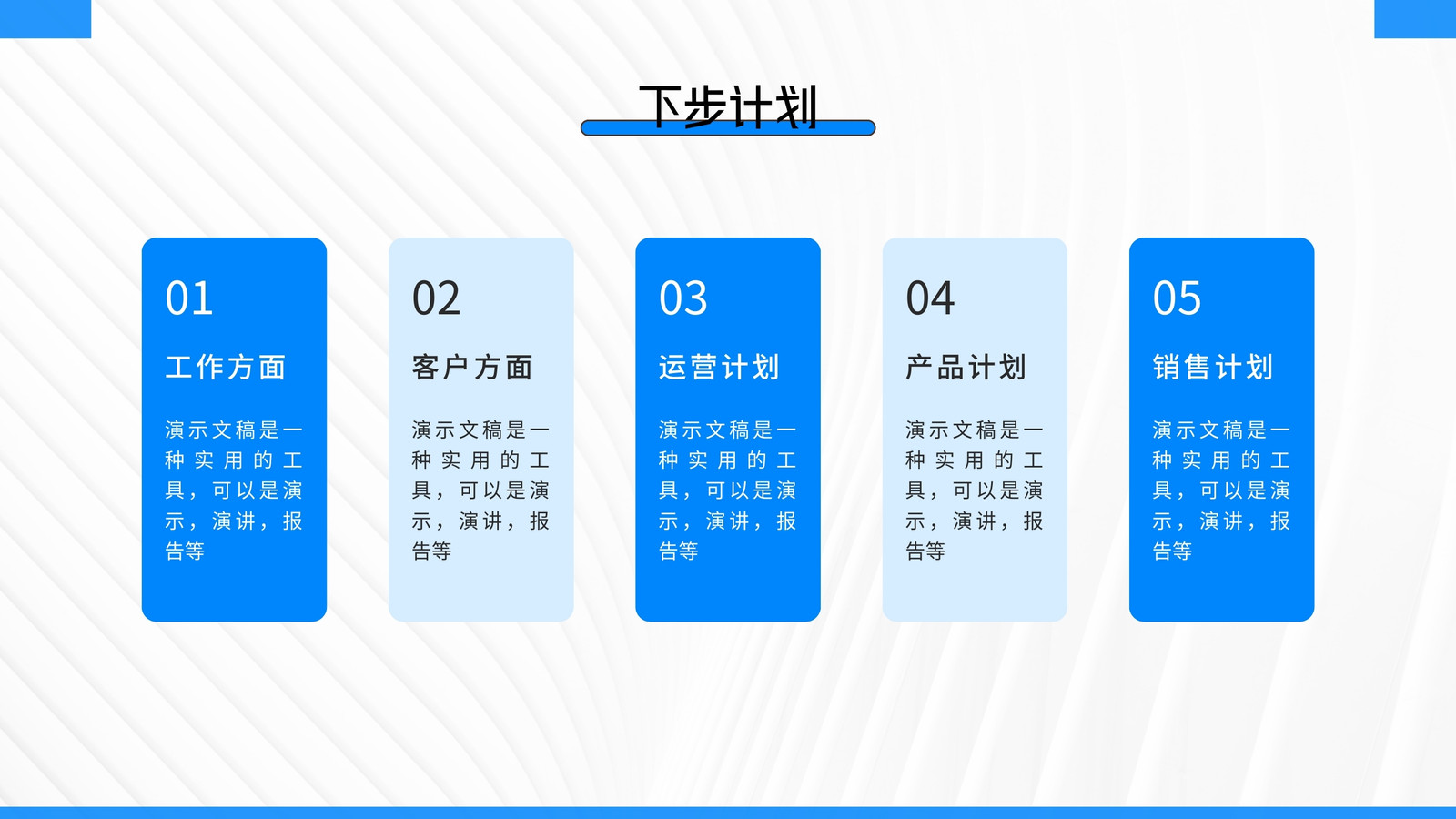 下步计划

01

工作方面

演示文稿是一种实用的工具，可以是演示，演讲，报告等

02

客户方面

演示文稿是一种实用的工具，可以是演示，演讲，报告等

03

运营计划

演示文稿是一种实用的工具，可以是演示，演讲，报告等

04

产品计划

演示文稿是一种实用的工具，可以是演示，演讲，报告等

05

销售计划

演示文稿是一种实用的工具，可以是演示，演讲，报告等